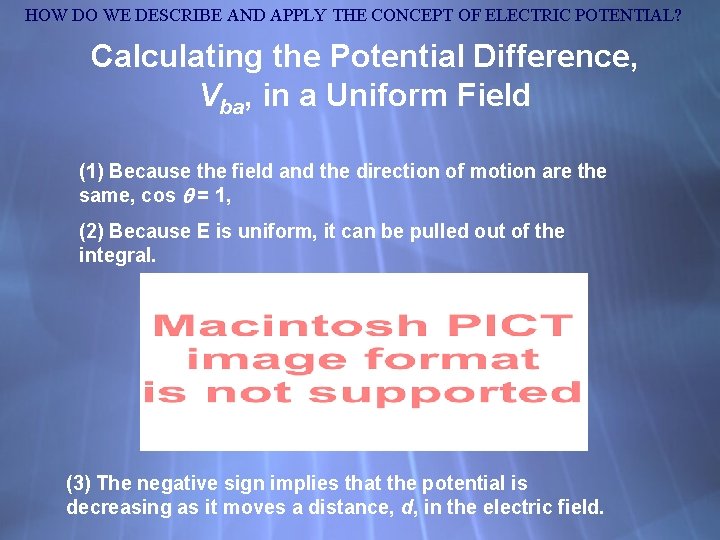 HOW DO WE DESCRIBE AND APPLY THE CONCEPT OF ELECTRIC POTENTIAL?

Calculating the Potential Difference, $V_{ba}$, in a Uniform Field

(1) Because the field and the direction of motion are the same, cos $\theta$ = 1,

(2) Because E is uniform, it can be pulled out of the integral.

Macintosh PICT image format is not supported

(3) The negative sign implies that the potential is decreasing as it moves a distance, $d$, in the electric field.